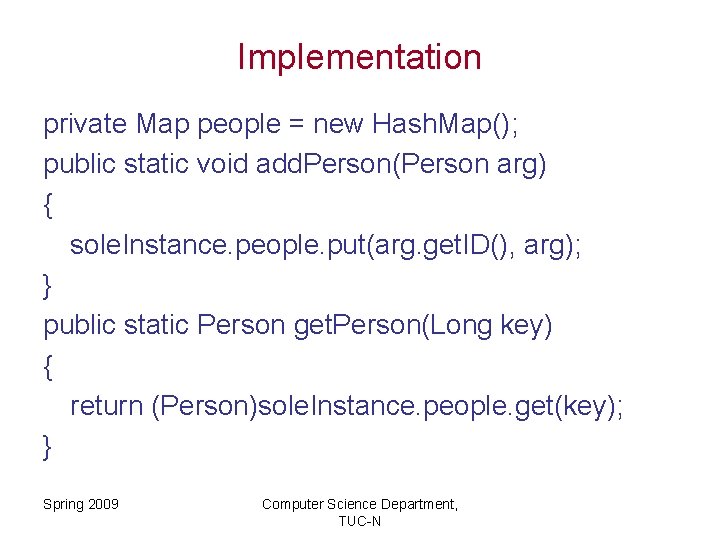 Implementation

private Map people = new HashMap();
public static void addPerson(Person arg)
{
soleInstance.people.put(arg.getID(), arg);
}
public static Person getPerson(Long key)
{
return (Person)soleInstance.people.get(key);
}

Spring 2009

Computer Science Department, TUC-N